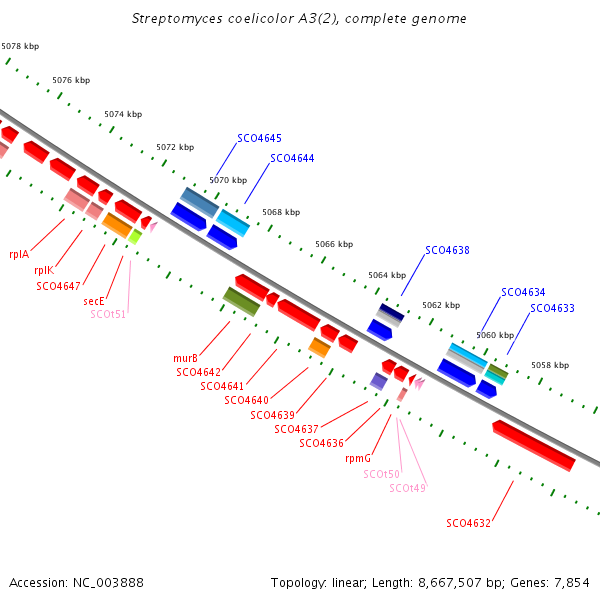 Streptomyces coelicolor A3(2), complete genome

5078 kbp
5076 kbp
5074 kbp
5072 kbp
5070 kbp
5068 kbp
5066 kbp
5064 kbp
5062 kbp
5060 kbp
5058 kbp

SCO4645
SCO4644
SCO4638
SCO4634
SCO4633

rplA
rplK
SCO4647
secE
SCOt51
murB
SCO4642
SCO4641
SCO4640
SCO4639
SCO4637
SCO4636
rpmG
SCOt50
SCOt49
SCO4632

Accession: NC_003888
Topology: linear; Length: 8,667,507 bp; Genes: 7,854